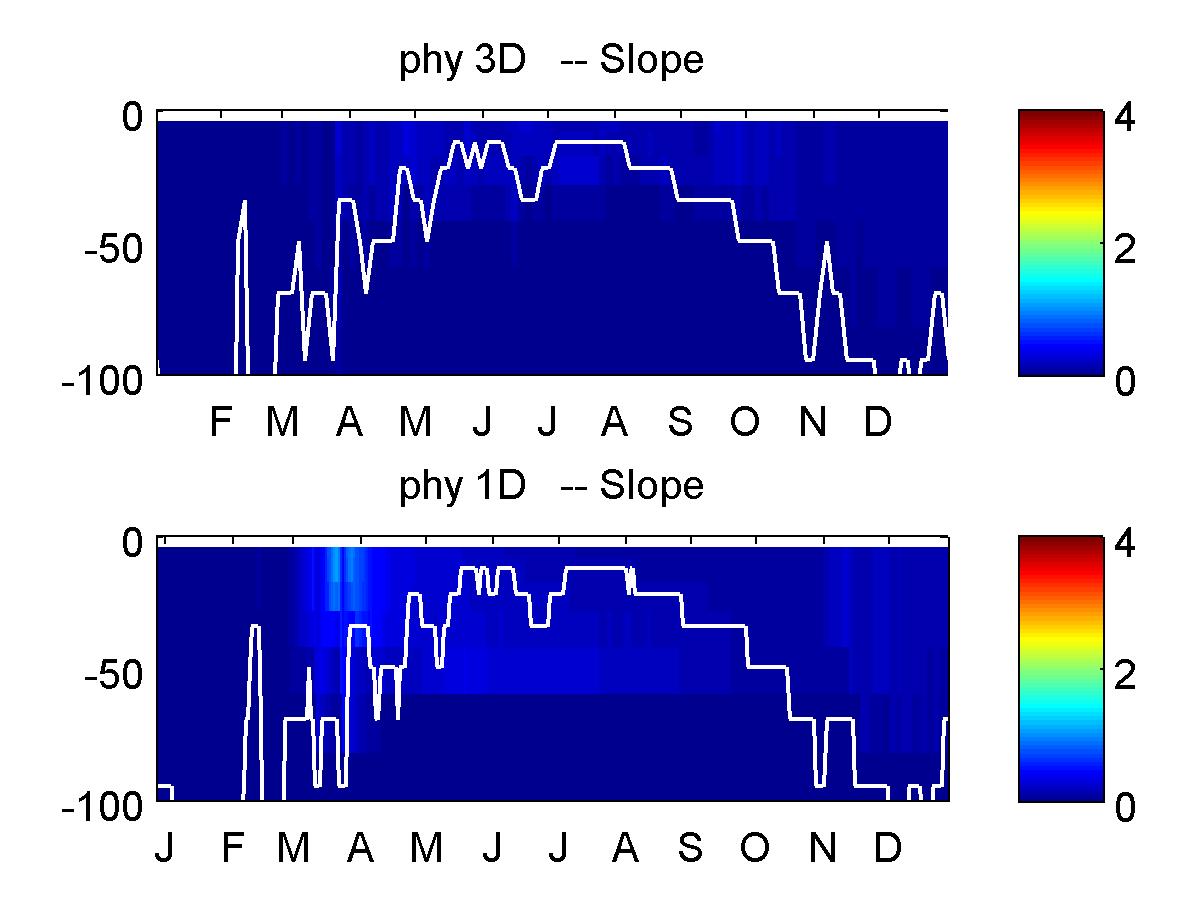 phy 3D -- Slope

0
-50
-100

F M A M J J A S O N D

4
2
0

phy 1D -- Slope

0
-50
-100

J F M A M J J A S O N D

4
2
0